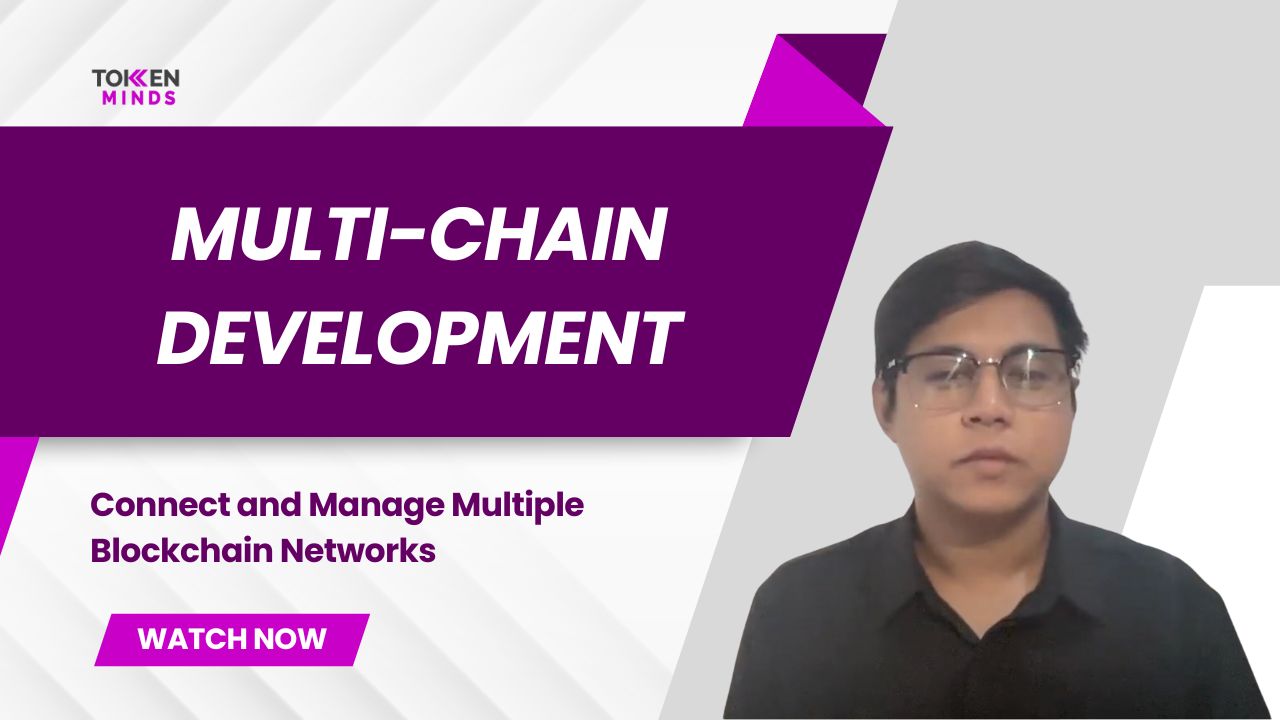 TOKEN MINDS

MULTI-CHAIN DEVELOPMENT

Connect and Manage Multiple Blockchain Networks

WATCH NOW